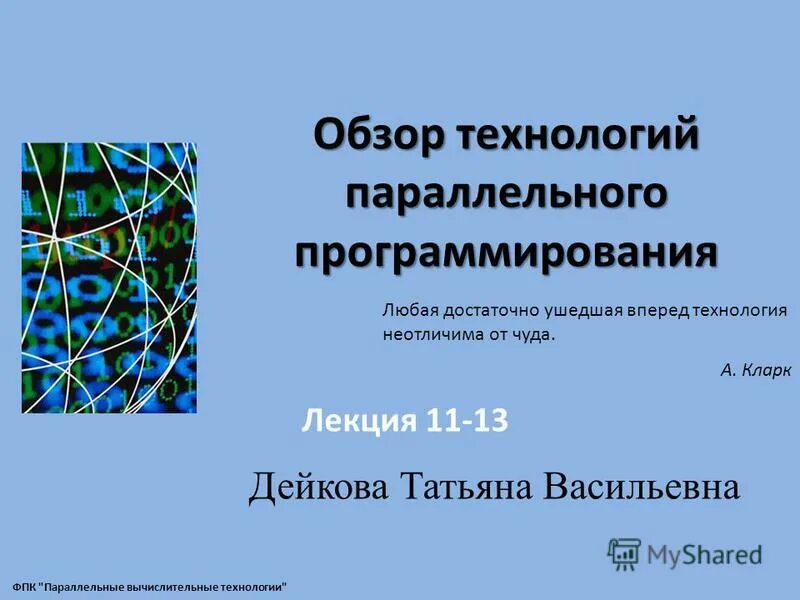 Обзор технологий параллельного программирования

Любая достаточно ушедшая вперед технология неотличима от чуда.

А. Кларк

Лекция 11-13

Дейкова Татьяна Васильевна

MyShared

ФПК "Параллельные вычислительные технологии"